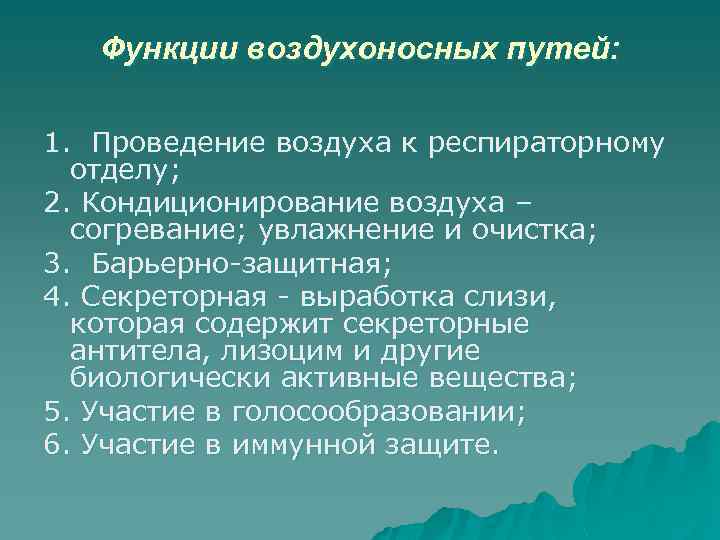 Функции воздухоносных путей:

1. Проведение воздуха к респираторному отделу;
2. Кондиционирование воздуха – согревание; увлажнение и очистка;
3. Барьерно-защитная;
4. Секреторная - выработка слизи, которая содержит секреторные антитела, лизоцим и другие биологически активные вещества;
5. Участие в голосообразовании;
6. Участие в иммунной защите.